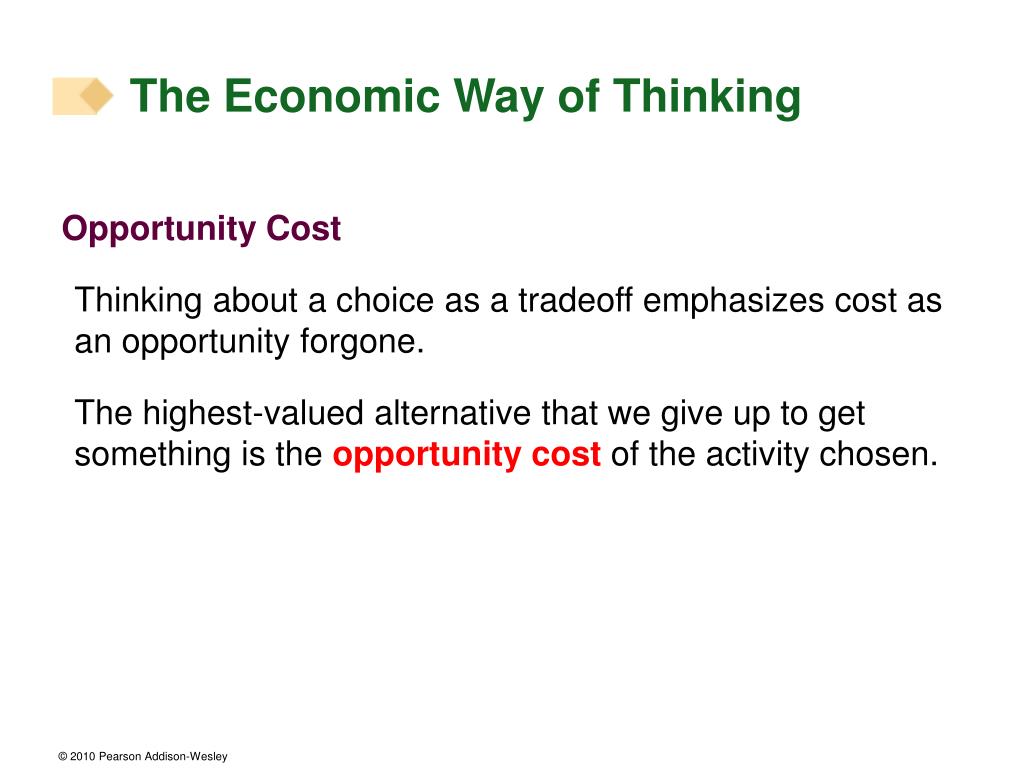 The Economic Way of Thinking

Opportunity Cost

Thinking about a choice as a tradeoff emphasizes cost as an opportunity forgone.

The highest-valued alternative that we give up to get something is the opportunity cost of the activity chosen.

© 2010 Pearson Addison-Wesley